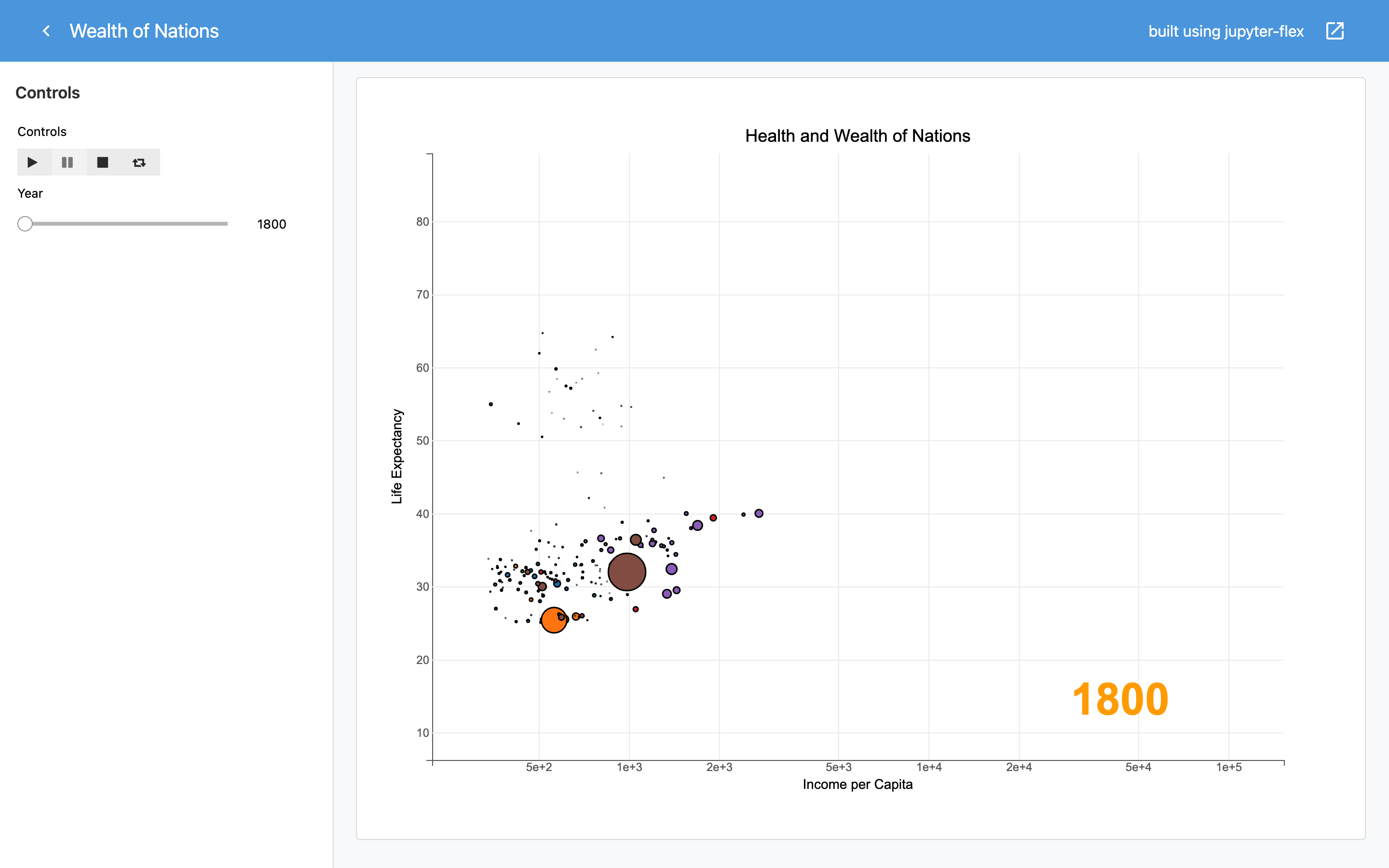 Wealth of Nations

built using jupyter-flex

Controls

Controls

Year

1800

Health and Wealth of Nations

Life Expectancy

80
70
60
50
40
30
20
10

1800

5e+2
1e+3
2e+3
5e+3
1e+4
2e+4
5e+4
1e+5

Income per Capita